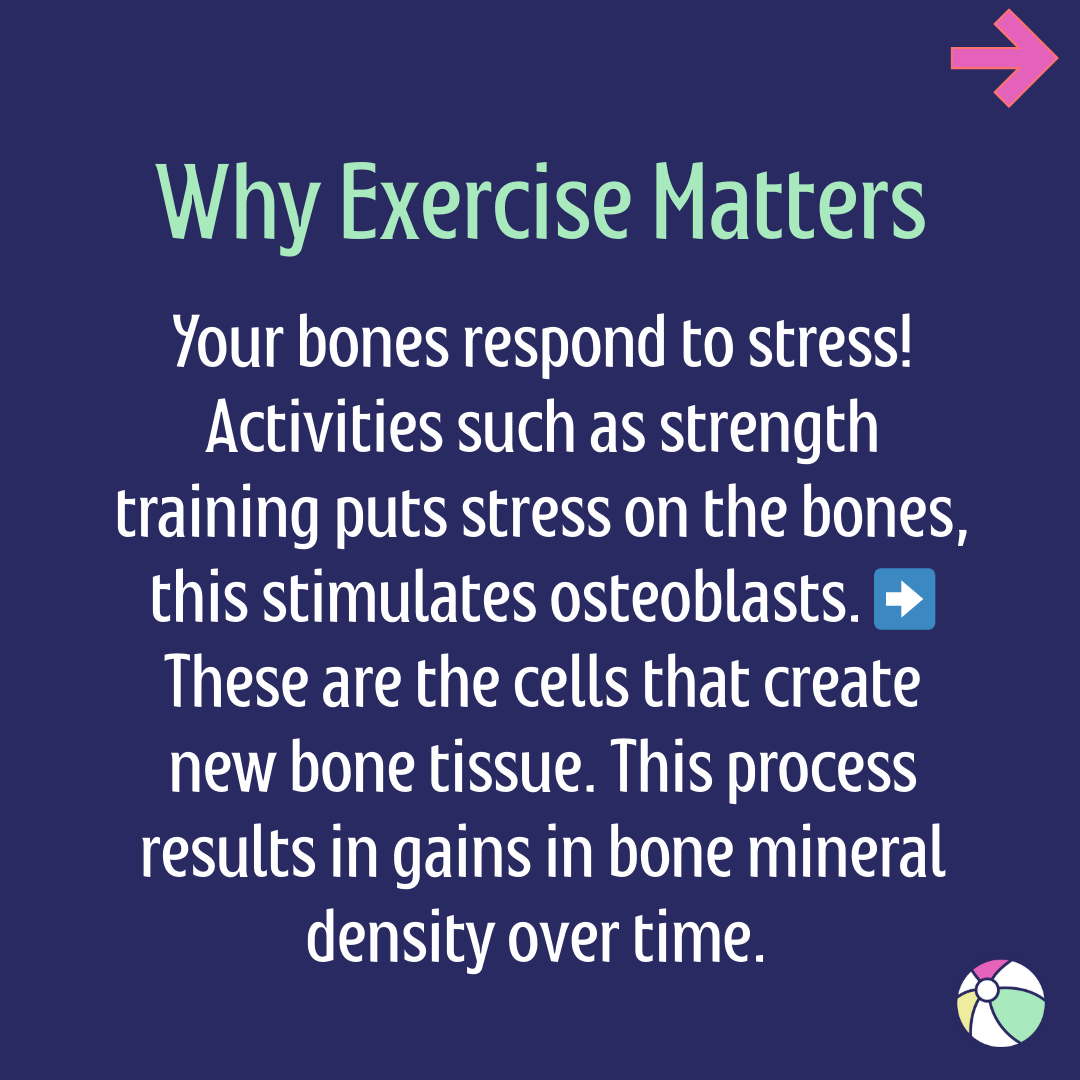 Why Exercise Matters

Your bones respond to stress! Activities such as strength training puts stress on the bones, this stimulates osteoblasts. ➡️ These are the cells that create new bone tissue. This process results in gains in bone mineral density over time.